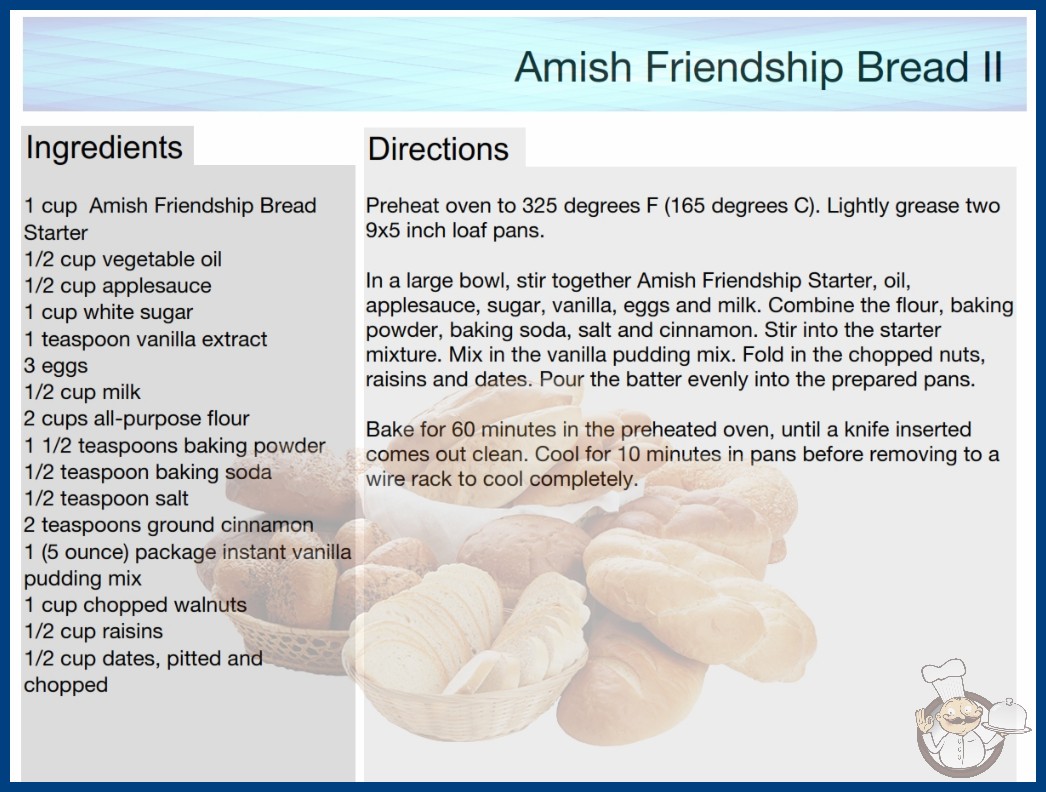 Amish Friendship Bread II

Ingredients

1 cup Amish Friendship Bread Starter
1/2 cup vegetable oil
1/2 cup applesauce
1 cup white sugar
1 teaspoon vanilla extract
3 eggs
1/2 cup milk
2 cups all-purpose flour
1 1/2 teaspoons baking powder
1/2 teaspoon baking soda
1/2 teaspoon salt
2 teaspoons ground cinnamon
1 (5 ounce) package instant vanilla pudding mix
1 cup chopped walnuts
1/2 cup raisins
1/2 cup dates, pitted and chopped

Directions

Preheat oven to 325 degrees F (165 degrees C). Lightly grease two 9x5 inch loaf pans.

In a large bowl, stir together Amish Friendship Starter, oil, applesauce, sugar, vanilla, eggs and milk. Combine the flour, baking powder, baking soda, salt and cinnamon. Stir into the starter mixture. Mix in the vanilla pudding mix. Fold in the chopped nuts, raisins and dates. Pour the batter evenly into the prepared pans.

Bake for 60 minutes in the preheated oven, until a knife inserted comes out clean. Cool for 10 minutes in pans before removing to a wire rack to cool completely.